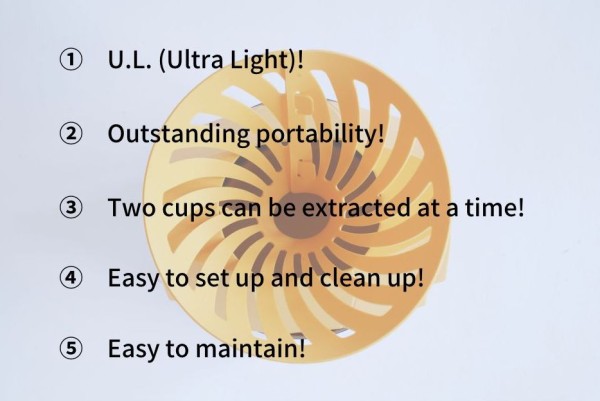 ① U.L. (Ultra Light)!

② Outstanding portability!

③ Two cups can be extracted at a time!

④ Easy to set up and clean up!

⑤ Easy to maintain!